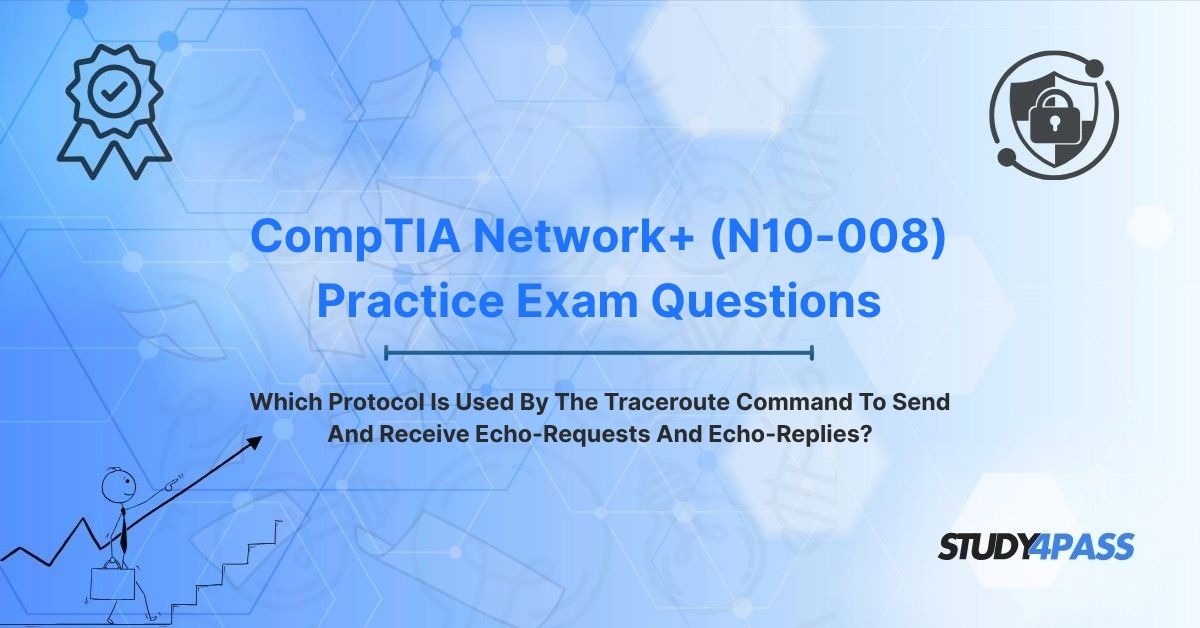 CompTIA Network+ (N10-008) Practice Exam Questions

Which Protocol Is Used By The Traceroute Command To Send And Receive Echo-Requests And Echo-Replies?

STUDY4PASS